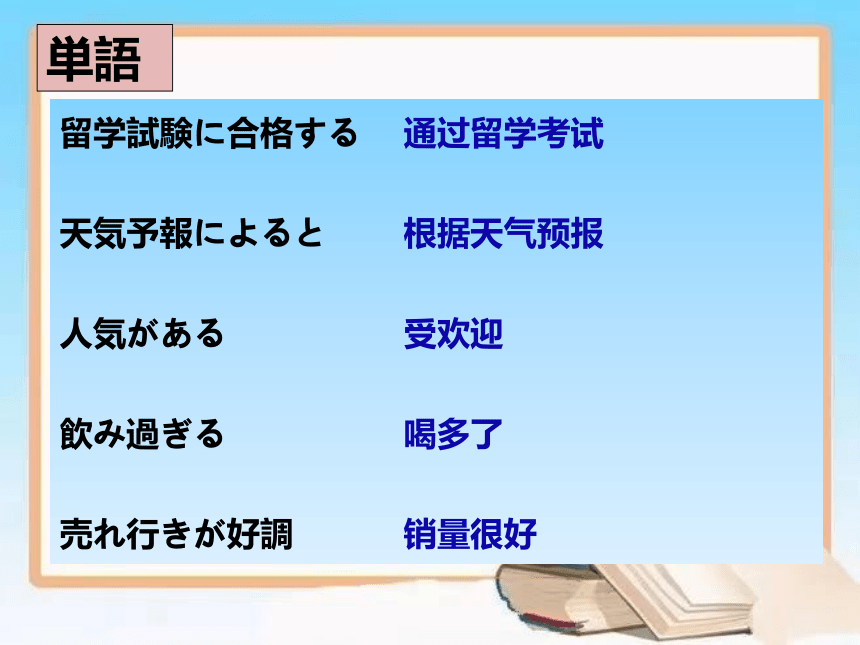 単語

留学試験に合格する　通过留学考试

天気予報によると　根据天气预报

人気がある　受欢迎

飲み過ぎる　喝多了

売れ行きが好調　销量很好